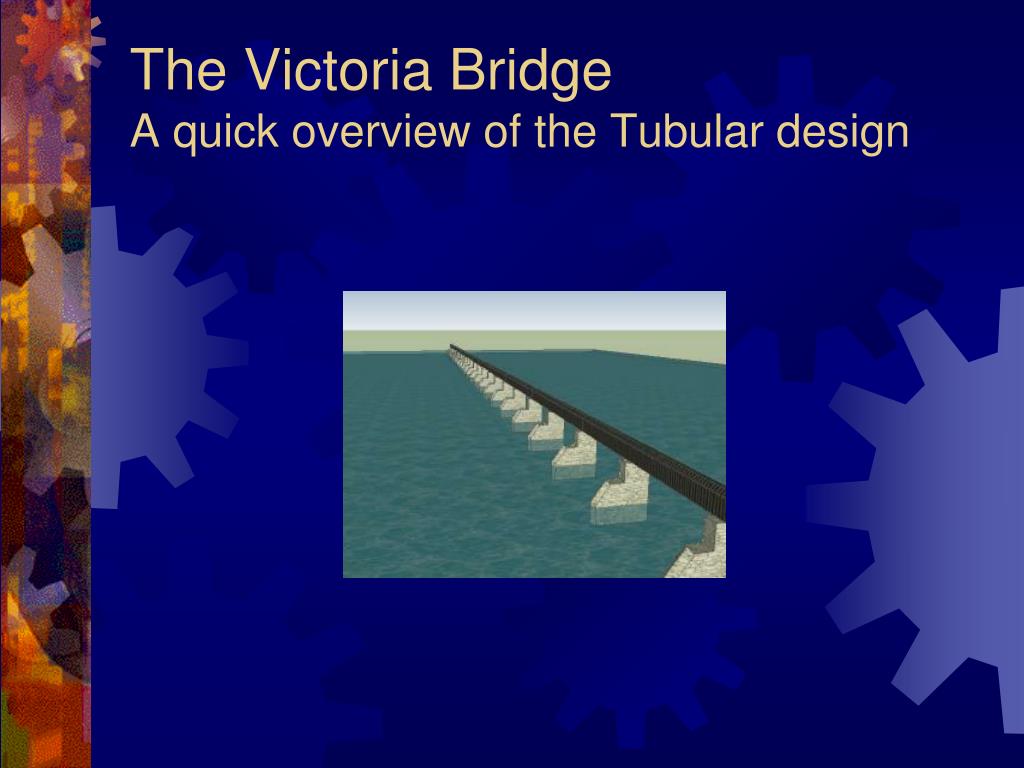 The Victoria Bridge
A quick overview of the Tubular design